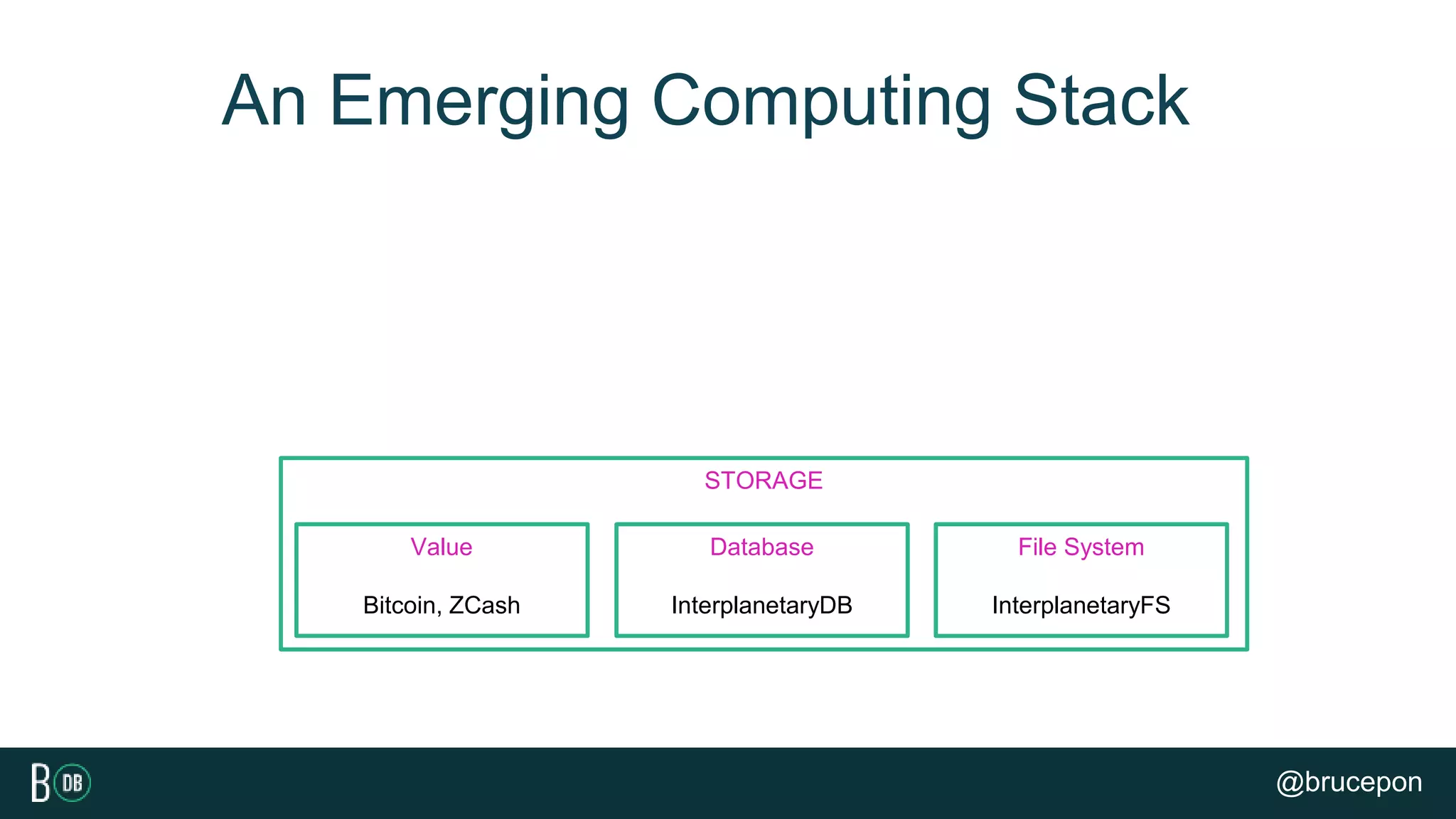 An Emerging Computing Stack

STORAGE

Value

Bitcoin, ZCash

Database

InterplanetaryDB

File System

InterplanetaryFS

B DB

@brucepon